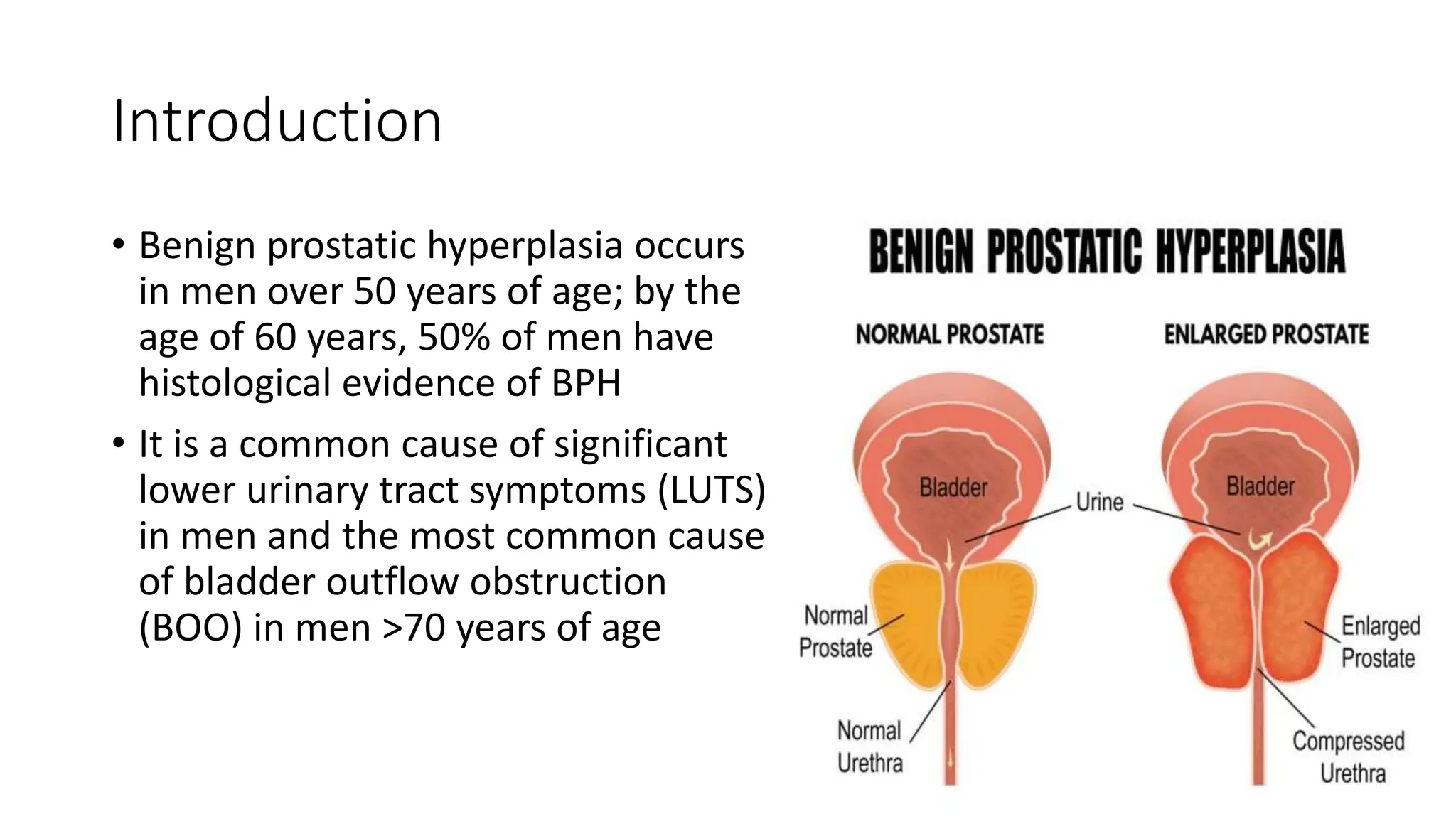 Introduction

• Benign prostatic hyperplasia occurs in men over 50 years of age; by the age of 60 years, 50% of men have histological evidence of BPH

• It is a common cause of significant lower urinary tract symptoms (LUTS) in men and the most common cause of bladder outflow obstruction (BOO) in men >70 years of age

BENIGN PROSTATIC HYPERPLASIA

NORMAL PROSTATE

ENLARGED PROSTATE

Bladder

Urine

Bladder

Normal Prostate

Enlarged Prostate

Normal Urethra

Compressed Urethra